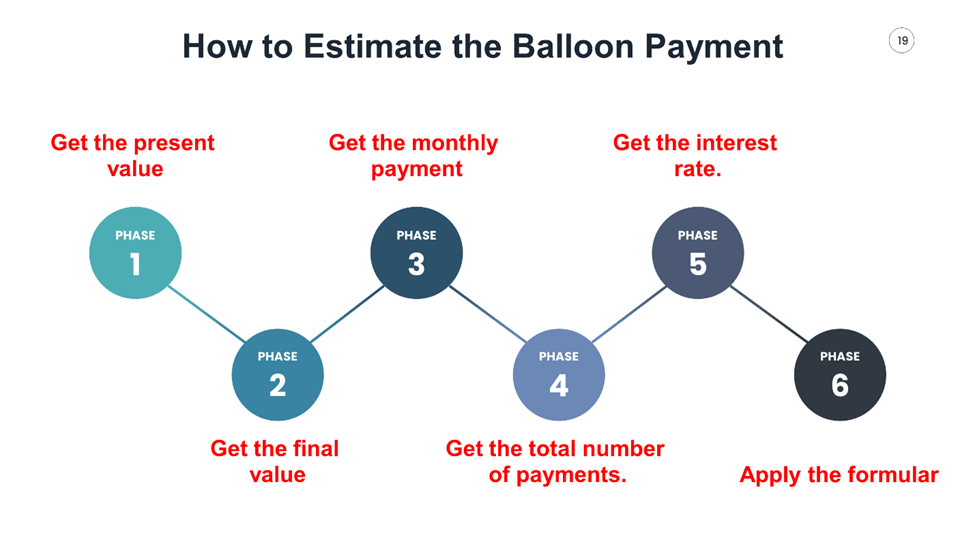 How to Estimate the Balloon Payment

19

Get the present value

Get the monthly payment

Get the interest rate.

PHASE 1

PHASE 3

PHASE 5

PHASE 2

PHASE 4

PHASE 6

Get the final value

Get the total number of payments.

Apply the formular